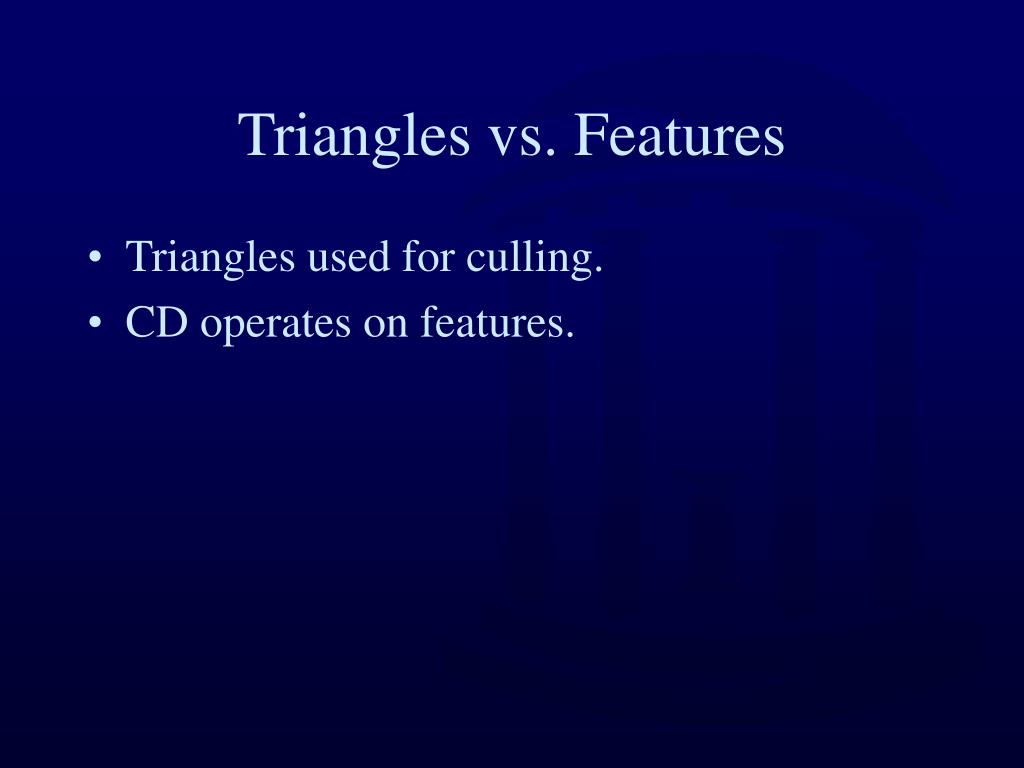 Triangles vs. Features

• Triangles used for culling.
• CD operates on features.